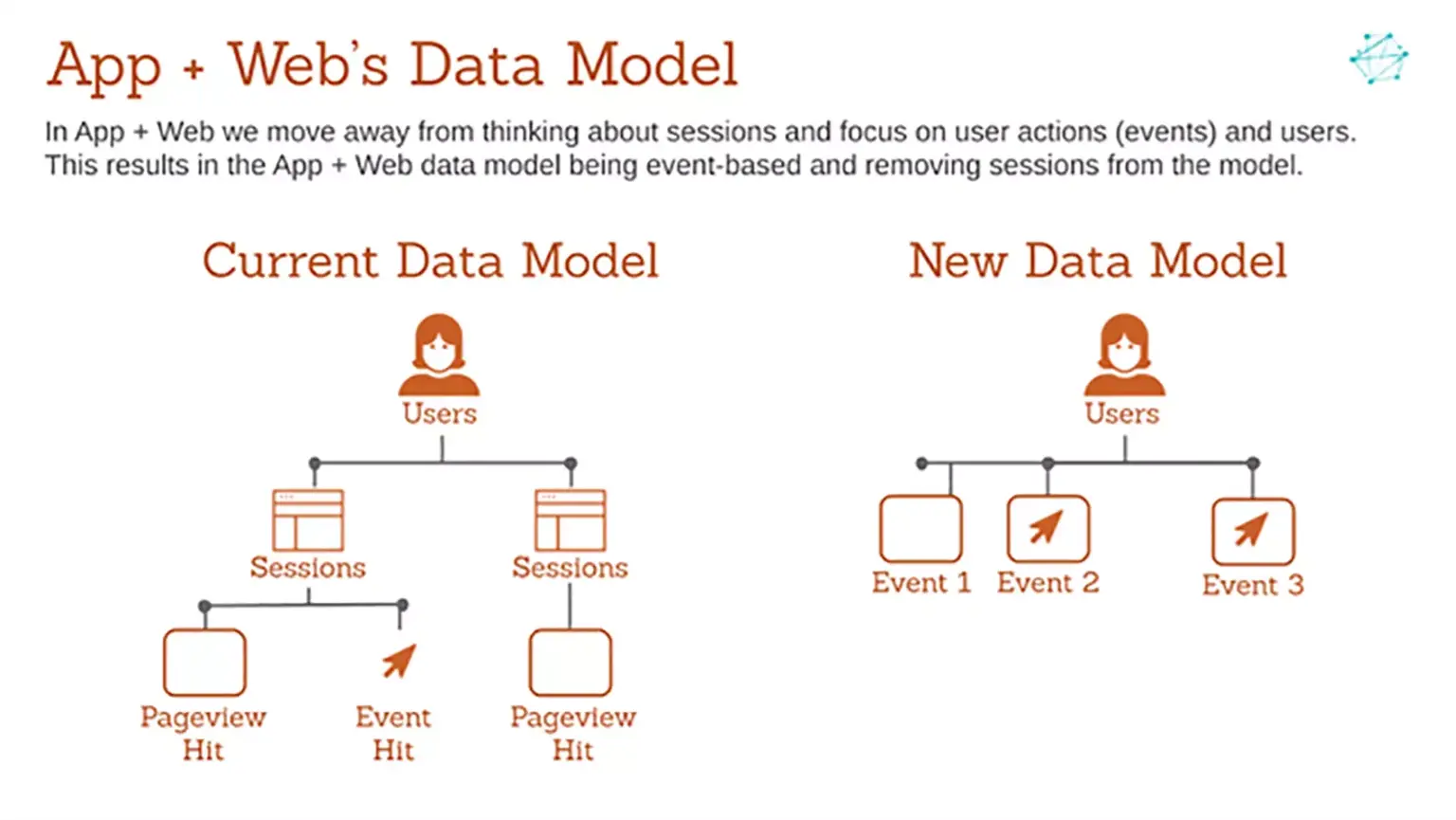 App + Web's Data Model

In App + Web we move away from thinking about sessions and focus on user actions (events) and users. This results in the App + Web data model being event-based and removing sessions from the model.

Current Data Model

Users

Sessions

Sessions

Pageview Hit

Event Hit

Pageview Hit

New Data Model

Users

Event 1

Event 2

Event 3